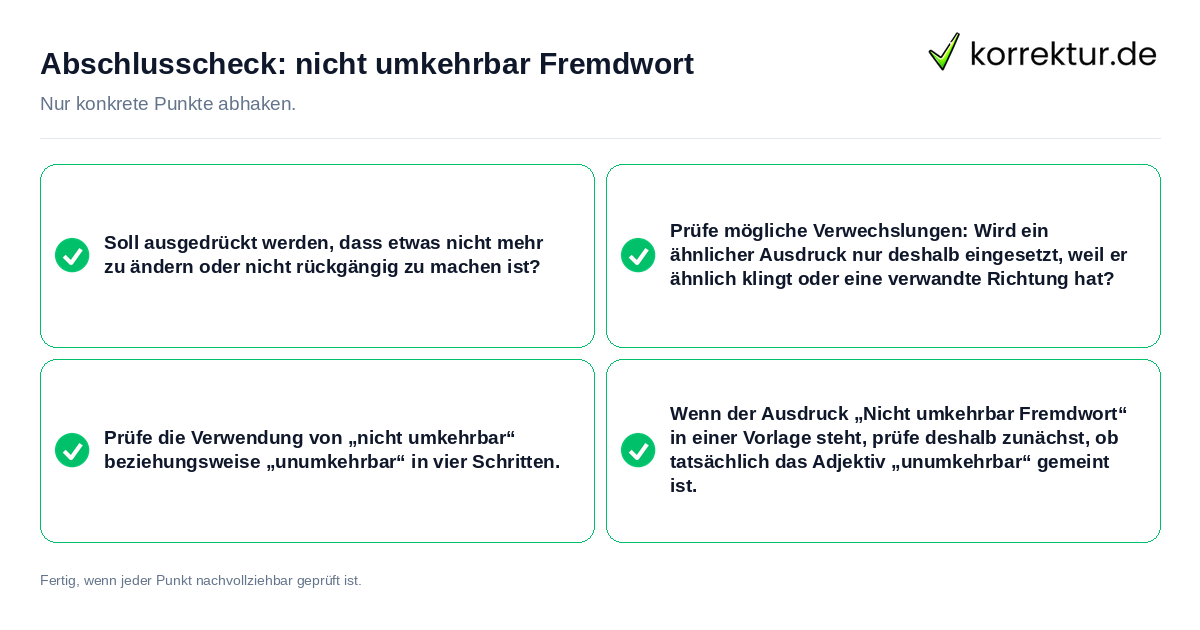 Abschlusscheck: nicht umkehrbar Fremdwort

korrektur.de

Nur konkrete Punkte abhaken.

Soll ausgedrückt werden, dass etwas nicht mehr zu ändern oder nicht rückgängig zu machen ist?

Prüfe mögliche Verwechslungen: Wird ein ähnlicher Ausdruck nur deshalb eingesetzt, weil er ähnlich klingt oder eine verwandte Richtung hat?

Prüfe die Verwendung von „nicht umkehrbar“ beziehungsweise „unumkehrbar“ in vier Schritten.

Wenn der Ausdruck „Nicht umkehrbar Fremdwort“ in einer Vorlage steht, prüfe deshalb zunächst, ob tatsächlich das Adjektiv „unumkehrbar“ gemeint ist.

Fertig, wenn jeder Punkt nachvollziehbar geprüft ist.